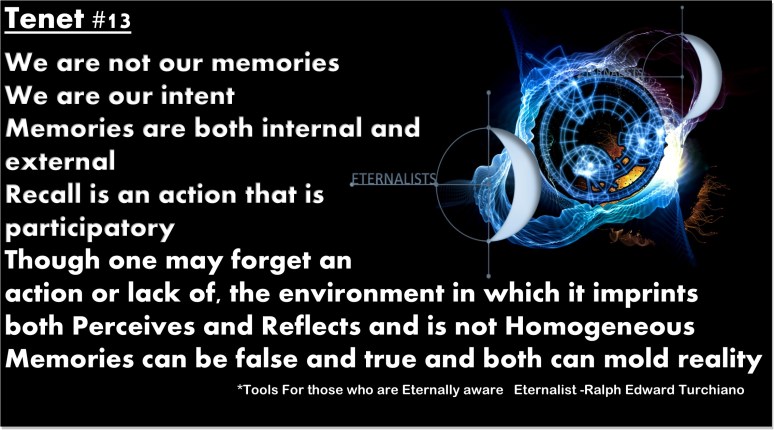 Tenet #13

We are not our memories
We are our intent
Memories are both internal and external
Recall is an action that is participatory
Though one may forget an action or lack of, the environment in which it imprints both Perceives and Reflects and is not Homogeneous
Memories can be false and true and both can mold reality

ETERNALISTS

*Tools For those who are Eternally aware Eternalist -Ralph Edward Turchiano